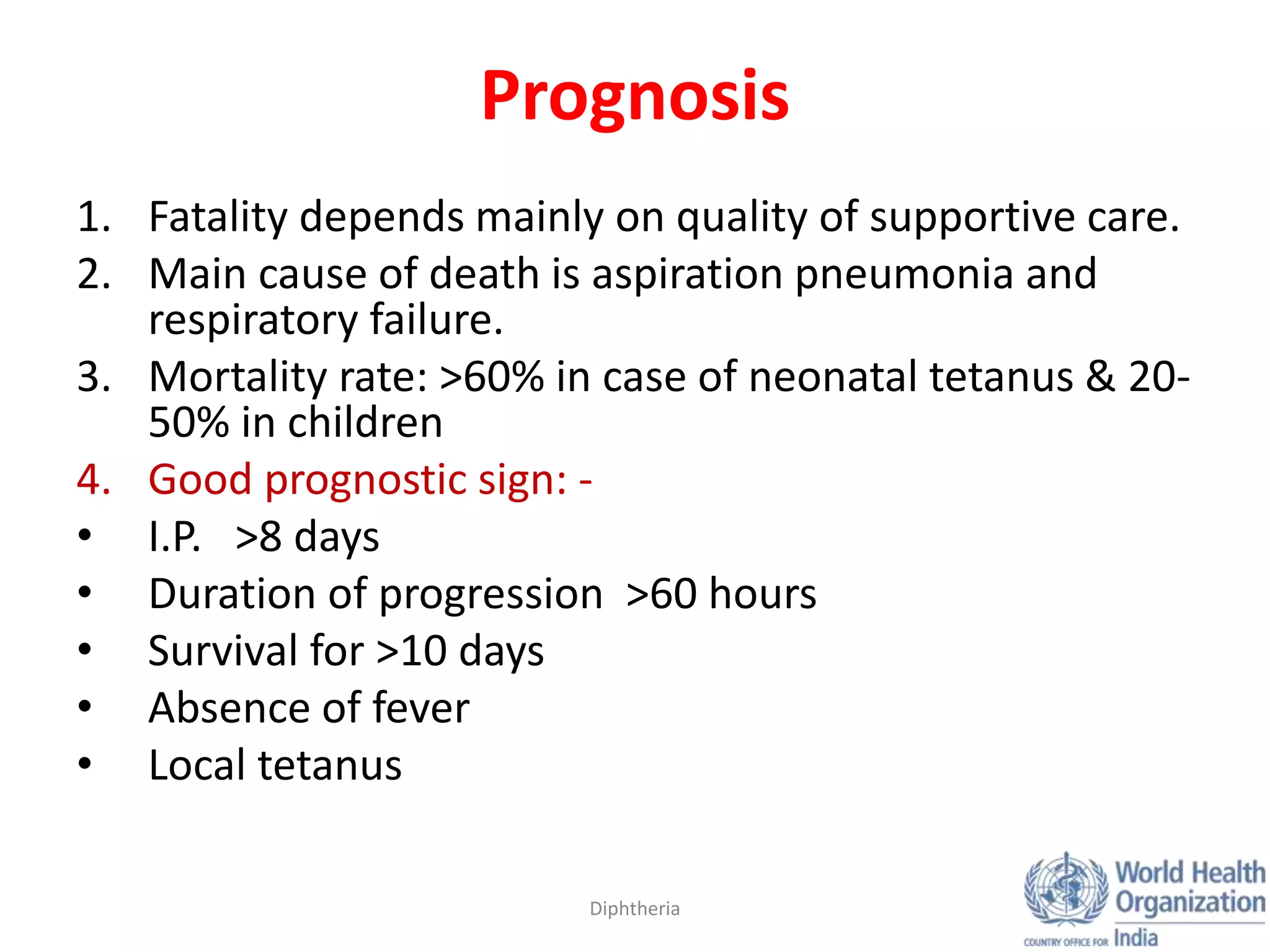 Prognosis

1. Fatality depends mainly on quality of supportive care.
2. Main cause of death is aspiration pneumonia and respiratory failure.
3. Mortality rate: >60% in case of neonatal tetanus & 20-50% in children
4. Good prognostic sign: -
• I.P. >8 days
• Duration of progression >60 hours
• Survival for >10 days
• Absence of fever
• Local tetanus

Diphtheria

World Health Organization
COUNTRY OFFICE FOR India